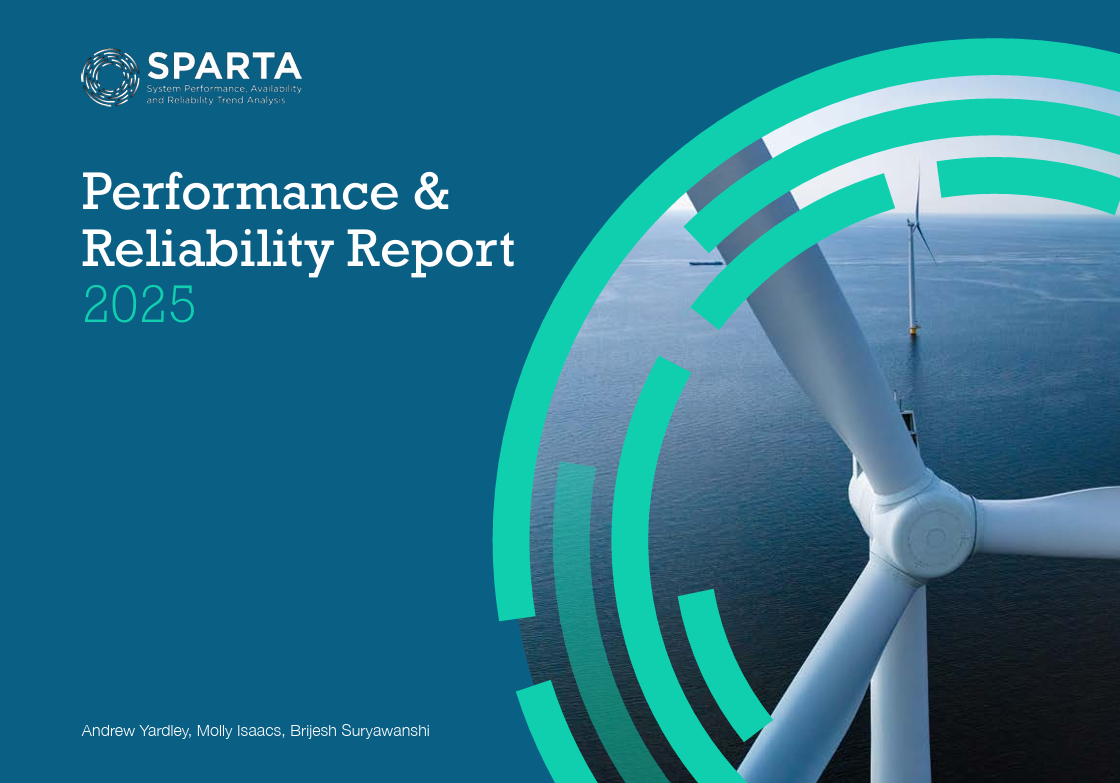 SPARTA
System Performance, Availability and Reliability Trend Analysis

Performance & Reliability Report
2025

Andrew Yardley, Molly Isaacs, Brijesh Suryawanshi